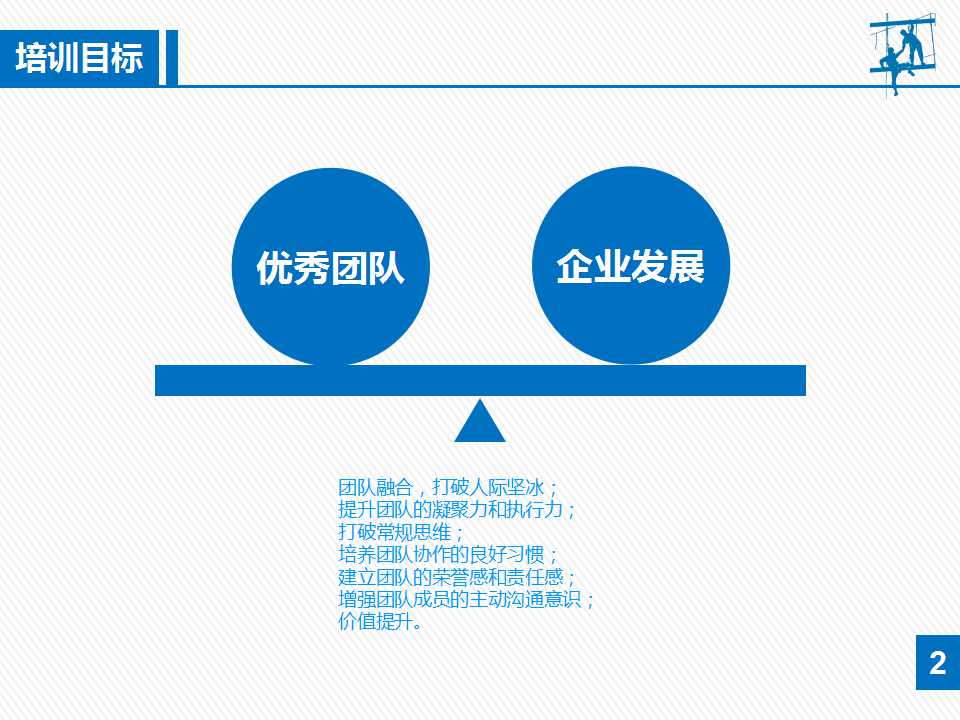 培训目标

优秀团队

企业发展

团队融合，打破人际坚冰；
提升团队的凝聚力和执行力；
打破常规思维；
培养团队协作的良好习惯；
建立团队的荣誉感和责任感；
增强团队成员的主动沟通意识；
价值提升。

2